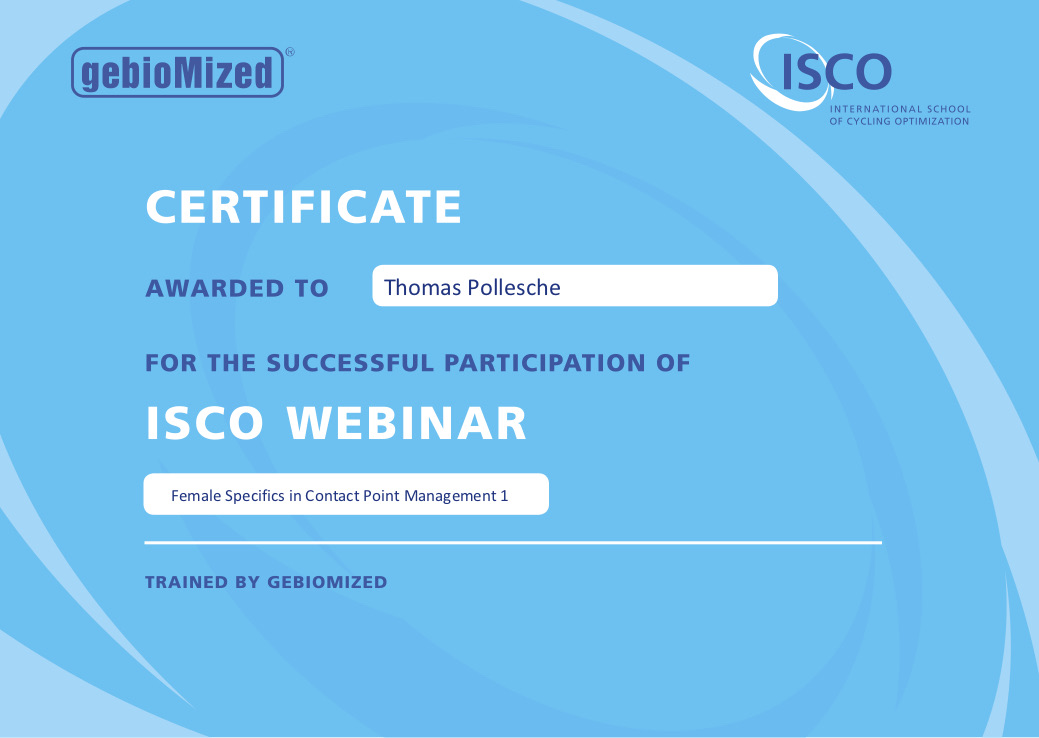 gebioMized®

ISCO
INTERNATIONAL SCHOOL OF CYCLING OPTIMIZATION

CERTIFICATE

AWARDED TO Thomas Pollesche

FOR THE SUCCESSFUL PARTICIPATION OF

ISCO WEBINAR

Female Specifics in Contact Point Management 1

TRAINED BY GEBIOMIZED